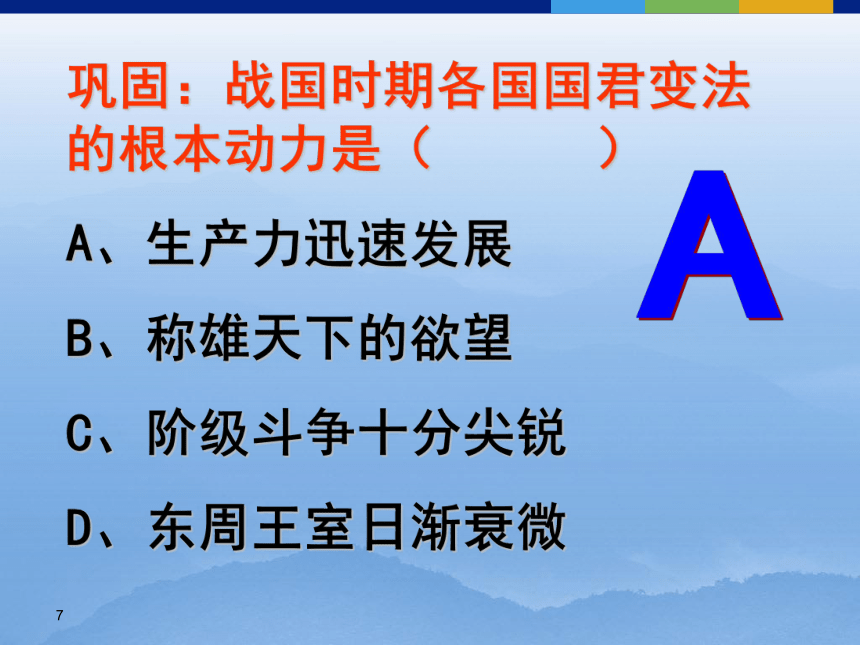 巩固：战国时期各国国君变法的根本动力是（　　）

A

A、生产力迅速发展

B、称雄天下的欲望

C、阶级斗争十分尖锐

D、东周王室日渐衰微

7